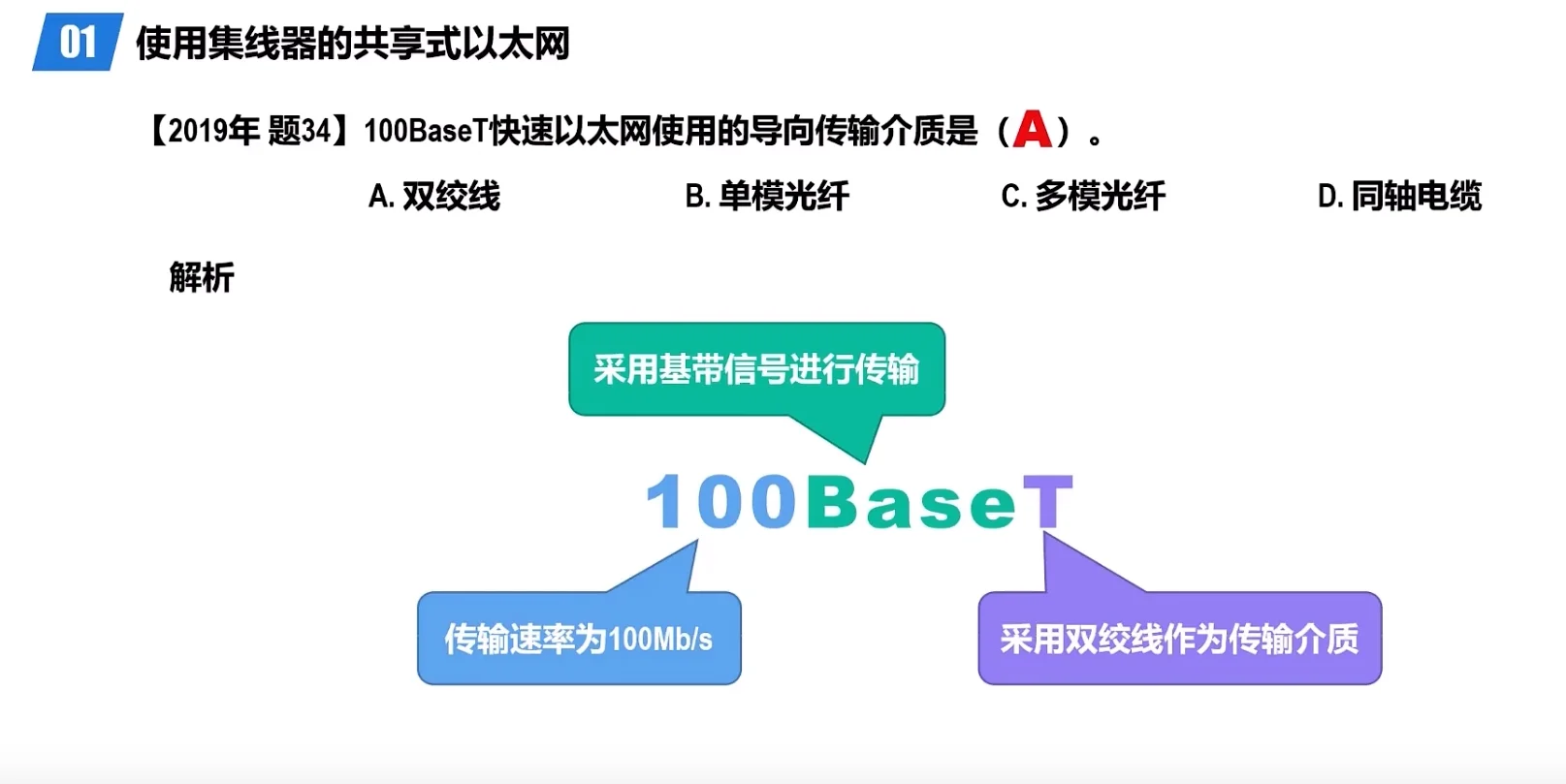 01 使用集线器的共享式以太网

【2019年 题34】100BaseT快速以太网使用的导向传输介质是（A）。

A. 双绞线 B. 单模光纤 C. 多模光纤 D. 同轴电缆

解析

采用基带信号进行传输

100BaseT

传输速率为100Mb/s

采用双绞线作为传输介质